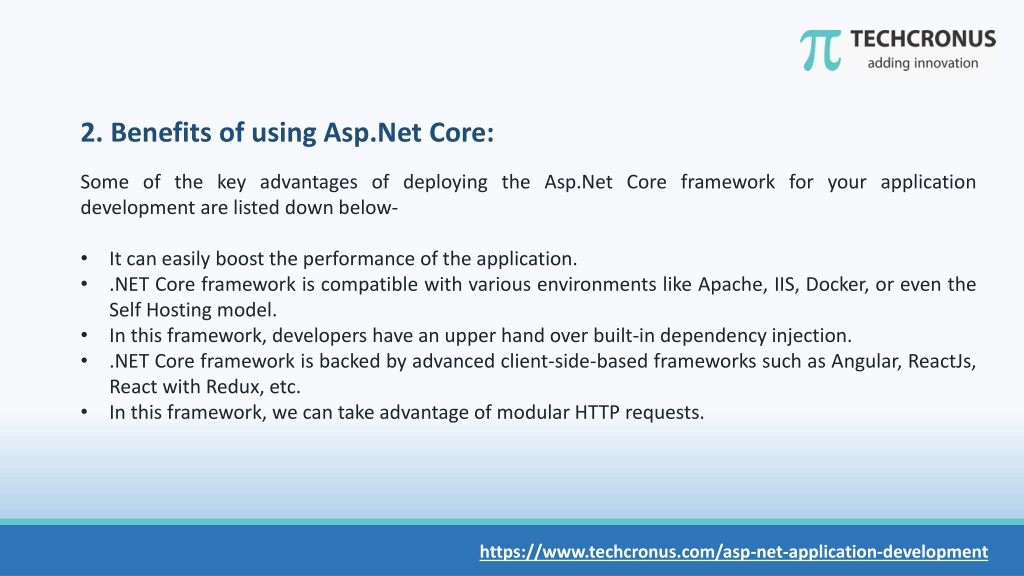 TECHCRONUS
adding innovation

2. Benefits of using Asp.Net Core:

Some of the key advantages of deploying the Asp.Net Core framework for your application development are listed down below-

• It can easily boost the performance of the application.
• .NET Core framework is compatible with various environments like Apache, IIS, Docker, or even the Self Hosting model.
• In this framework, developers have an upper hand over built-in dependency injection.
• .NET Core framework is backed by advanced client-side-based frameworks such as Angular, ReactJs, React with Redux, etc.
• In this framework, we can take advantage of modular HTTP requests.

https://www.techcronus.com/asp-net-application-development